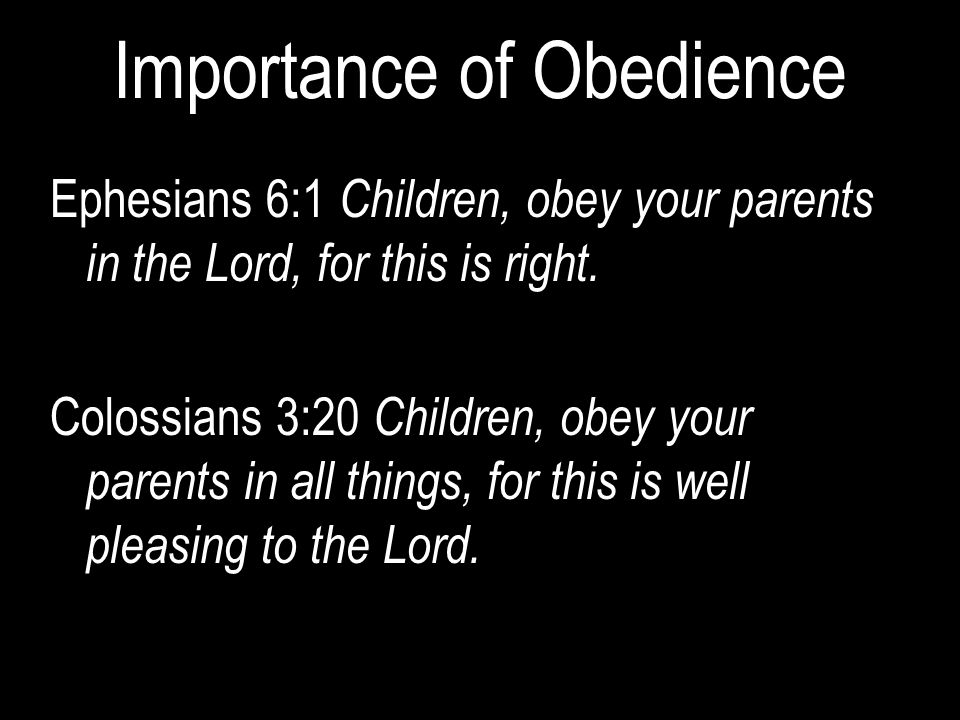 Importance of Obedience

Ephesians 6:1 Children, obey your parents in the Lord, for this is right.

Colossians 3:20 Children, obey your parents in all things, for this is well pleasing to the Lord.